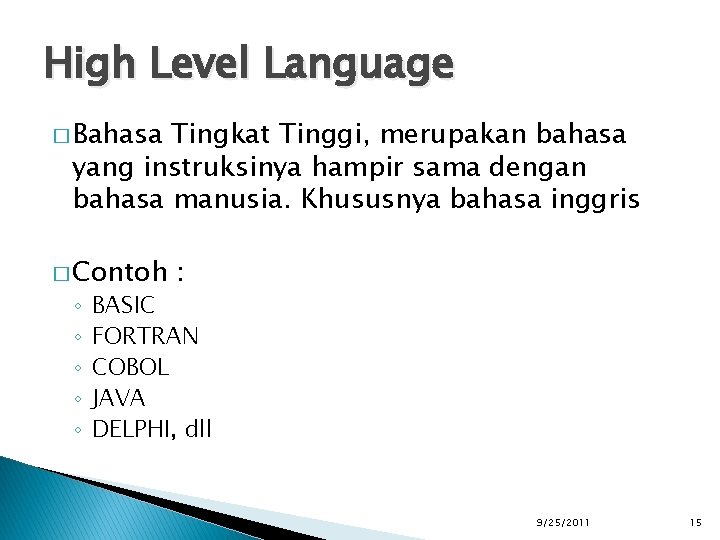 High Level Language

□ Bahasa Tingkat Tinggi, merupakan bahasa yang instruksinya hampir sama dengan bahasa manusia. Khususnya bahasa inggris

□ Contoh :
◦ BASIC
◦ FORTRAN
◦ COBOL
◦ JAVA
◦ DELPHI, dll

9/25/2011

15